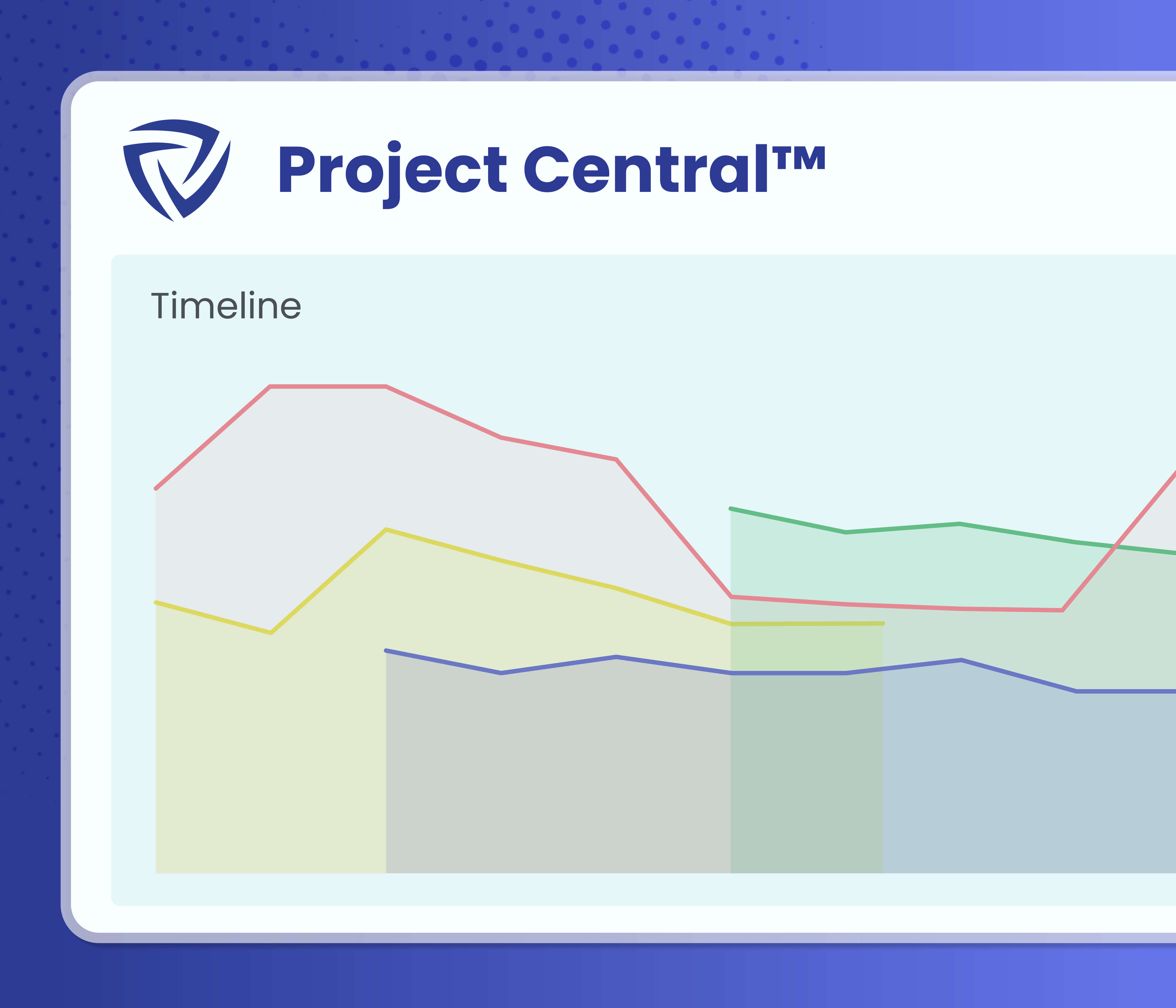 Project Central™

Timeline